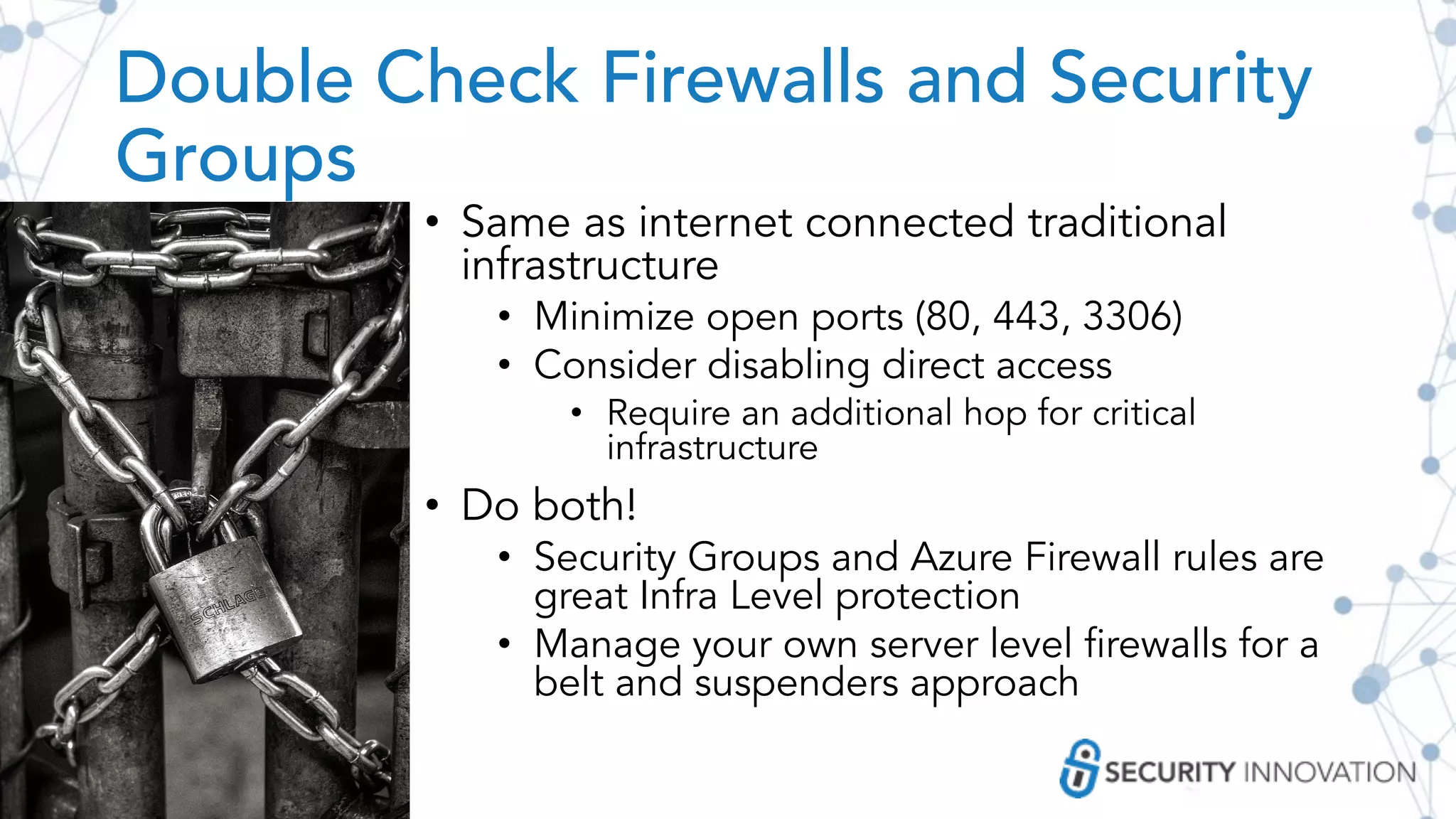 Double Check Firewalls and Security Groups

SCHLAGE

• Same as internet connected traditional infrastructure
  • Minimize open ports (80, 443, 3306)
  • Consider disabling direct access
    • Require an additional hop for critical infrastructure
• Do both!
  • Security Groups and Azure Firewall rules are great Infra Level protection
  • Manage your own server level firewalls for a belt and suspenders approach

SECURITY INNOVATION